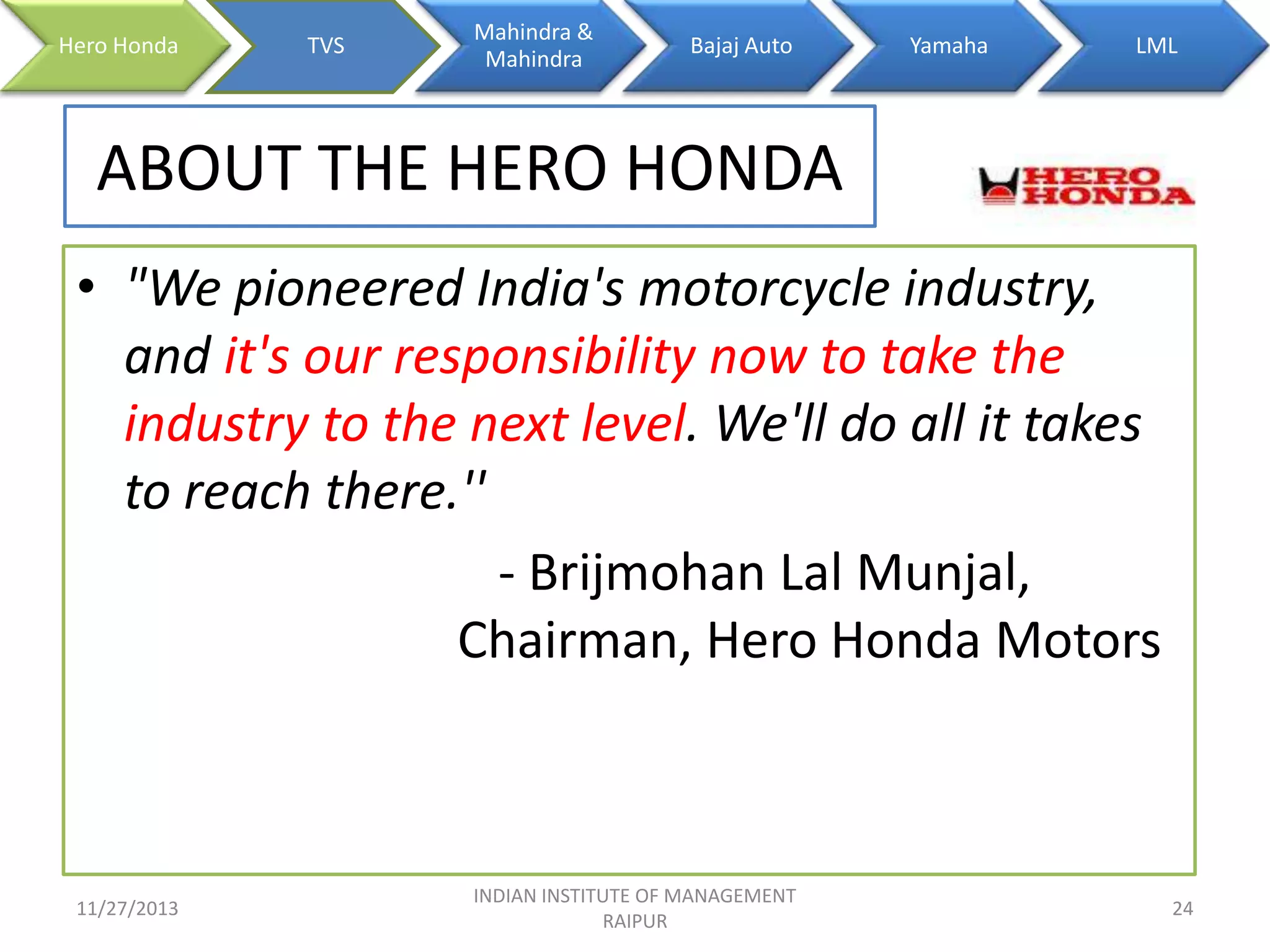 Hero Honda
TVS
Mahindra & Mahindra
Bajaj Auto
Yamaha
LML

ABOUT THE HERO HONDA

HERO HONDA

• "We pioneered India's motorcycle industry, and it's our responsibility now to take the industry to the next level. We'll do all it takes to reach there."

- Brijmohan Lal Munjal,
Chairman, Hero Honda Motors

11/27/2013
INDIAN INSTITUTE OF MANAGEMENT RAIPUR
24